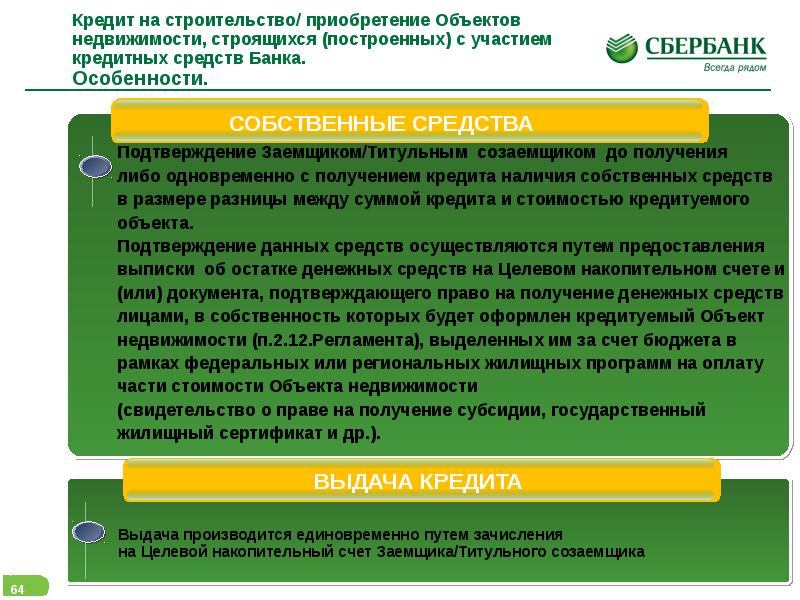 Кредит на строительство/ приобретение Объектов недвижимости, строящихся (построенных) с участием кредитных средств Банка.
Особенности.

СБЕРБАНК
Всегда рядом

СОБСТВЕННЫЕ СРЕДСТВА

Подтверждение Заемщиком/Титульным созаемщиком до получения либо одновременно с получением кредита наличия собственных средств в размере разницы между суммой кредита и стоимостью кредитуемого объекта.
Подтверждение данных средств осуществляются путем предоставления выписки об остатке денежных средств на Целевом накопительном счете и (или) документа, подтверждающего право на получение денежных средств лицами, в собственность которых будет оформлен кредитуемый Объект недвижимости (п.2.12.Регламента), выделенных им за счет бюджета в рамках федеральных или региональных жилищных программ на оплату части стоимости Объекта недвижимости
(свидетельство о праве на получение субсидии, государственный жилищный сертификат и др.).

ВЫДАЧА КРЕДИТА

Выдача производится единовременно путем зачисления на Целевой накопительный счет Заемщика/Титульного созаемщика

64